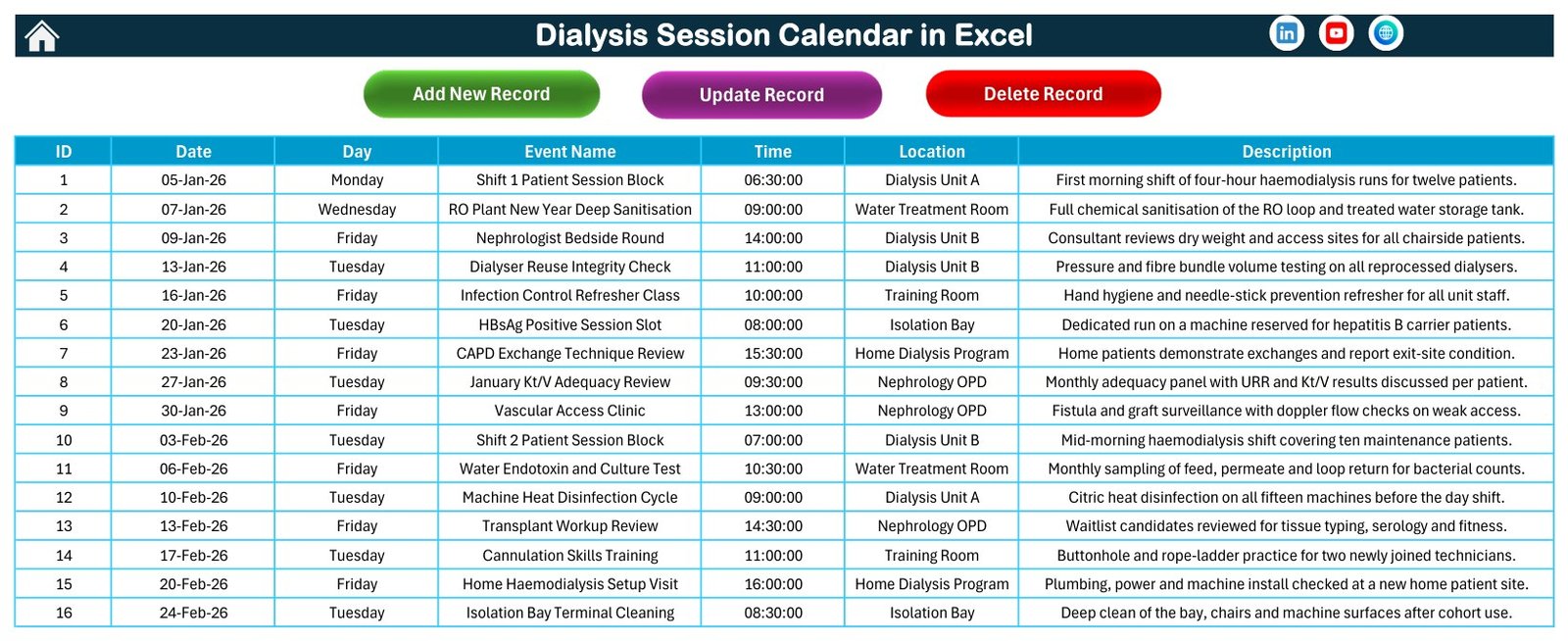 Dialysis Session Calendar in Excel

Add New Record

Update Record

Delete Record

| ID | Date | Day | Event Name | Time | Location | Description |
|---|---|---|---|---|---|---|
| 1 | 05-Jan-26 | Monday | Shift 1 Patient Session Block | 06:30:00 | Dialysis Unit A | First morning shift of four-hour haemodialysis runs for twelve patients. |
| 2 | 07-Jan-26 | Wednesday | RO Plant New Year Deep Sanitisation | 09:00:00 | Water Treatment Room | Full chemical sanitisation of the RO loop and treated water storage tank. |
| 3 | 09-Jan-26 | Friday | Nephrologist Bedside Round | 14:00:00 | Dialysis Unit B | Consultant reviews dry weight and access sites for all chairside patients. |
| 4 | 13-Jan-26 | Tuesday | Dialyser Reuse Integrity Check | 11:00:00 | Dialysis Unit B | Pressure and fibre bundle volume testing on all reprocessed dialysers. |
| 5 | 16-Jan-26 | Friday | Infection Control Refresher Class | 10:00:00 | Training Room | Hand hygiene and needle-stick prevention refresher for all unit staff. |
| 6 | 20-Jan-26 | Tuesday | HBsAg Positive Session Slot | 08:00:00 | Isolation Bay | Dedicated run on a machine reserved for hepatitis B carrier patients. |
| 7 | 23-Jan-26 | Friday | CAPD Exchange Technique Review | 15:30:00 | Home Dialysis Program | Home patients demonstrate exchanges and report exit-site condition. |
| 8 | 27-Jan-26 | Tuesday | January Kt/V Adequacy Review | 09:30:00 | Nephrology OPD | Monthly adequacy panel with URR and Kt/V results discussed per patient. |
| 9 | 30-Jan-26 | Friday | Vascular Access Clinic | 13:00:00 | Nephrology OPD | Fistula and graft surveillance with doppler flow checks on weak access. |
| 10 | 03-Feb-26 | Tuesday | Shift 2 Patient Session Block | 07:00:00 | Dialysis Unit B | Mid-morning haemodialysis shift covering ten maintenance patients. |
| 11 | 06-Feb-26 | Friday | Water Endotoxin and Culture Test | 10:30:00 | Water Treatment Room | Monthly sampling of feed, permeate and loop return for bacterial counts. |
| 12 | 10-Feb-26 | Tuesday | Machine Heat Disinfection Cycle | 09:00:00 | Dialysis Unit A | Citric heat disinfection on all fifteen machines before the day shift. |
| 13 | 13-Feb-26 | Friday | Transplant Workup Review | 14:30:00 | Nephrology OPD | Waitlist candidates reviewed for tissue typing, serology and fitness. |
| 14 | 17-Feb-26 | Tuesday | Cannulation Skills Training | 11:00:00 | Training Room | Buttonhole and rope-ladder practice for two newly joined technicians. |
| 15 | 20-Feb-26 | Friday | Home Haemodialysis Setup Visit | 16:00:00 | Home Dialysis Program | Plumbing, power and machine install checked at a new home patient site. |
| 16 | 24-Feb-26 | Tuesday | Isolation Bay Terminal Cleaning | 08:30:00 | Isolation Bay | Deep clean of the bay, chairs and machine surfaces after cohort use. |